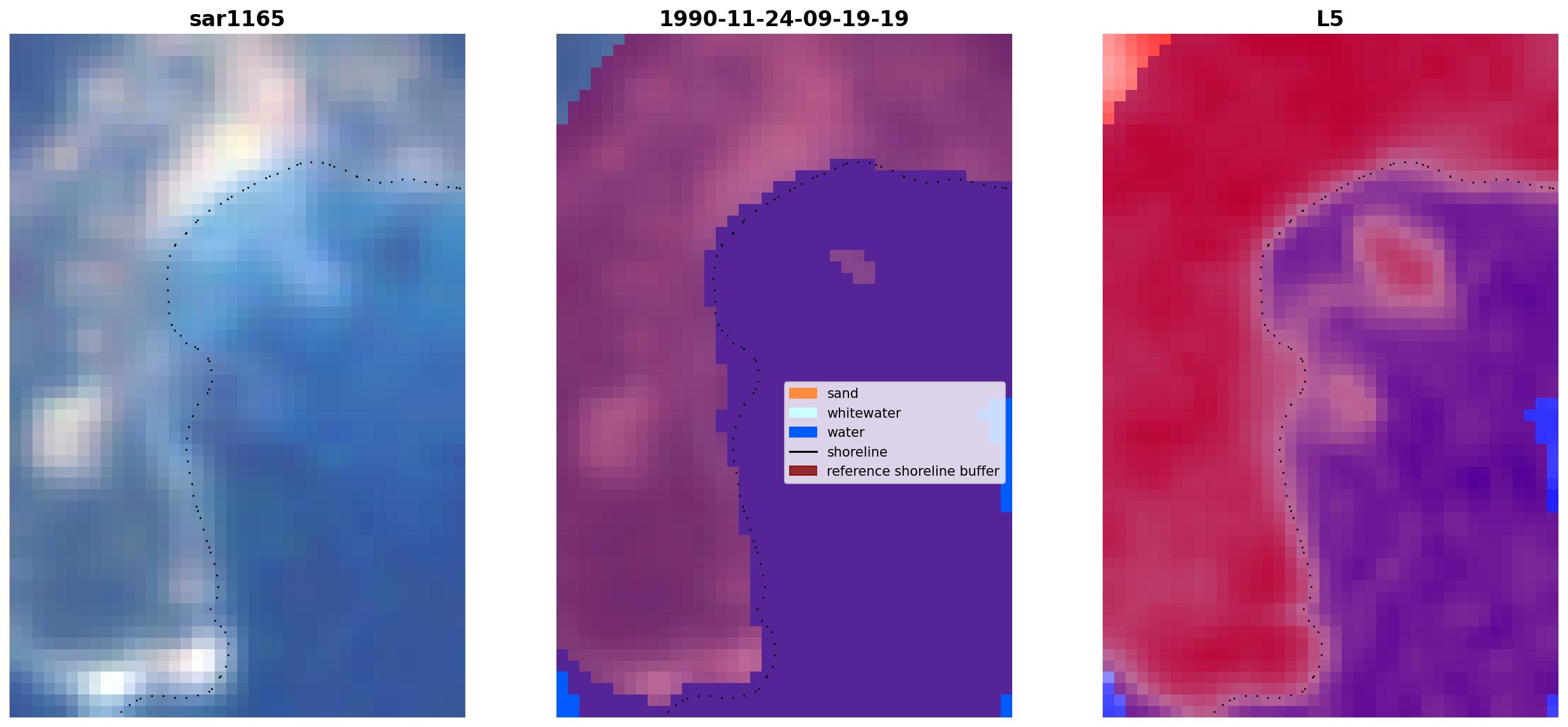 sar1165

1990-11-24-09-19-19

L5

sand
whitewater
water
shoreline
reference shoreline buffer